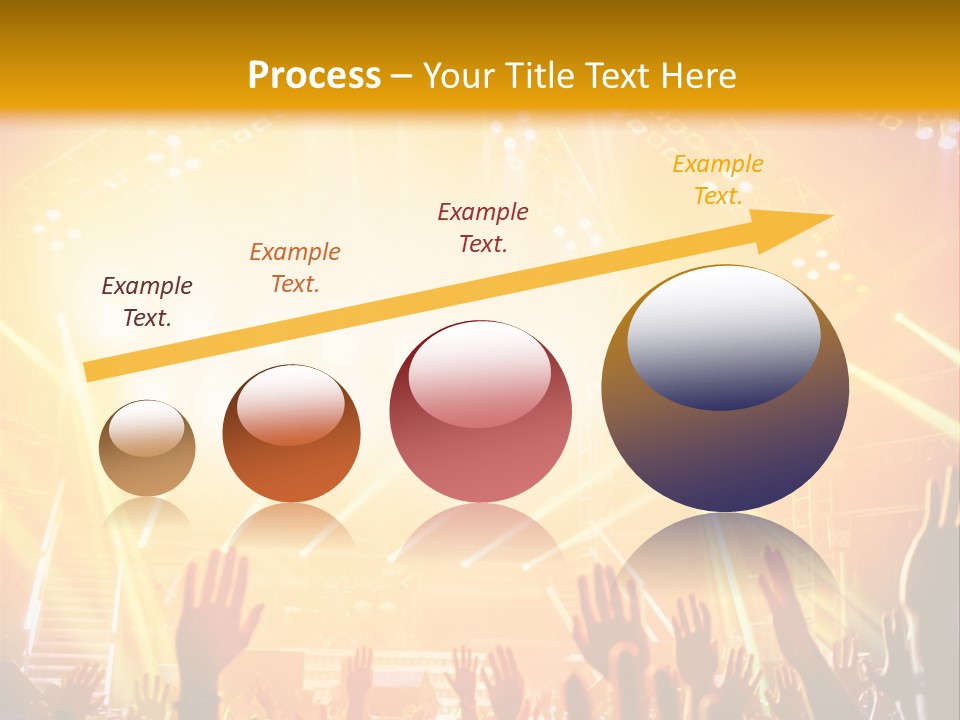 Process – Your Title Text Here

Example Text.

Example Text.

Example Text.

Example Text.